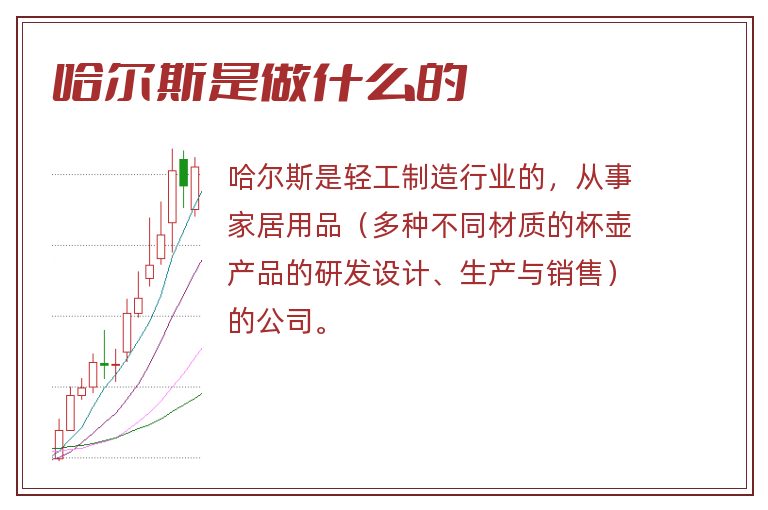 哈尔斯是做什么的

哈尔斯是轻工制造行业的，从事家居用品（多种不同材质的杯壶产品的研发设计、生产与销售）的公司。